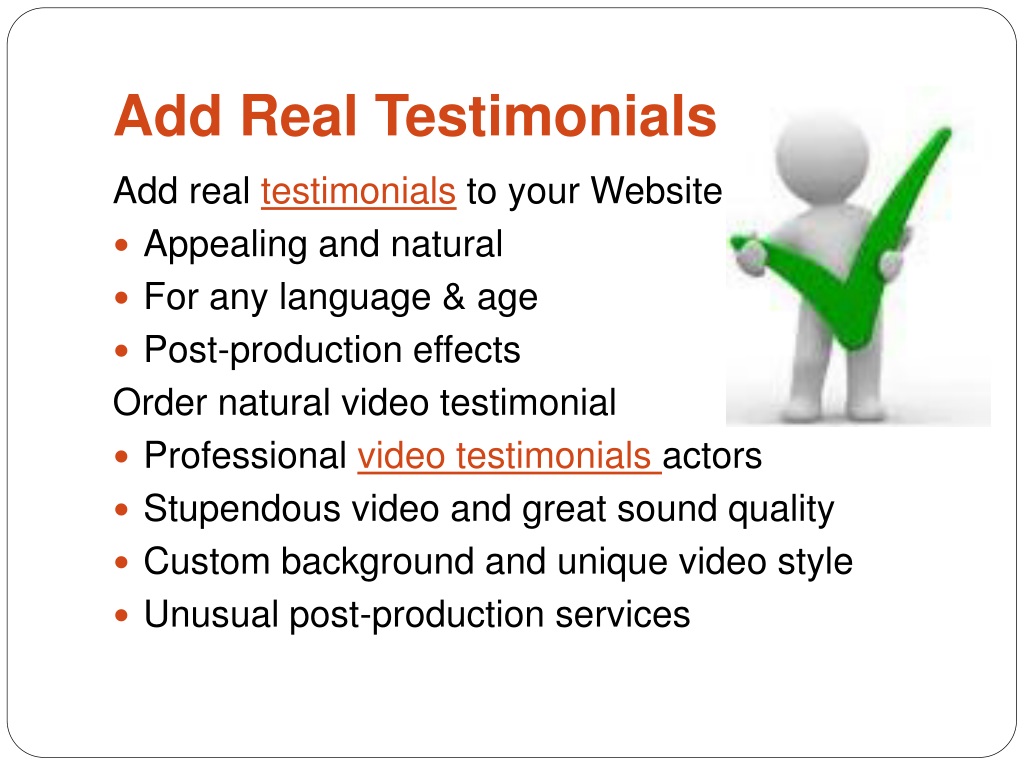 Add Real Testimonials

Add real testimonials to your Website

- Appealing and natural
- For any language & age
- Post-production effects

Order natural video testimonial

- Professional video testimonials actors
- Stupendous video and great sound quality
- Custom background and unique video style
- Unusual post-production services